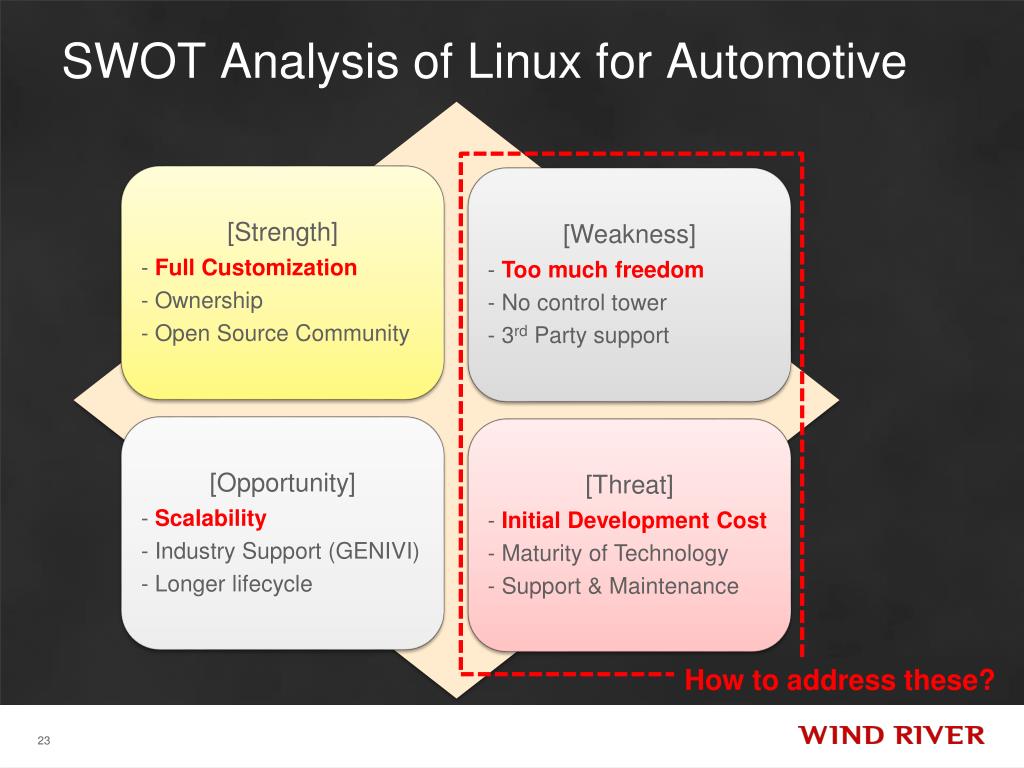 SWOT Analysis of Linux for Automotive

[Strength]
- Full Customization
- Ownership
- Open Source Community

[Weakness]
- Too much freedom
- No control tower
- 3$^{rd}$ Party support

[Opportunity]
- Scalability
- Industry Support (GENIVI)
- Longer lifecycle

[Threat]
- Initial Development Cost
- Maturity of Technology
- Support & Maintenance

How to address these?

23

WIND RIVER